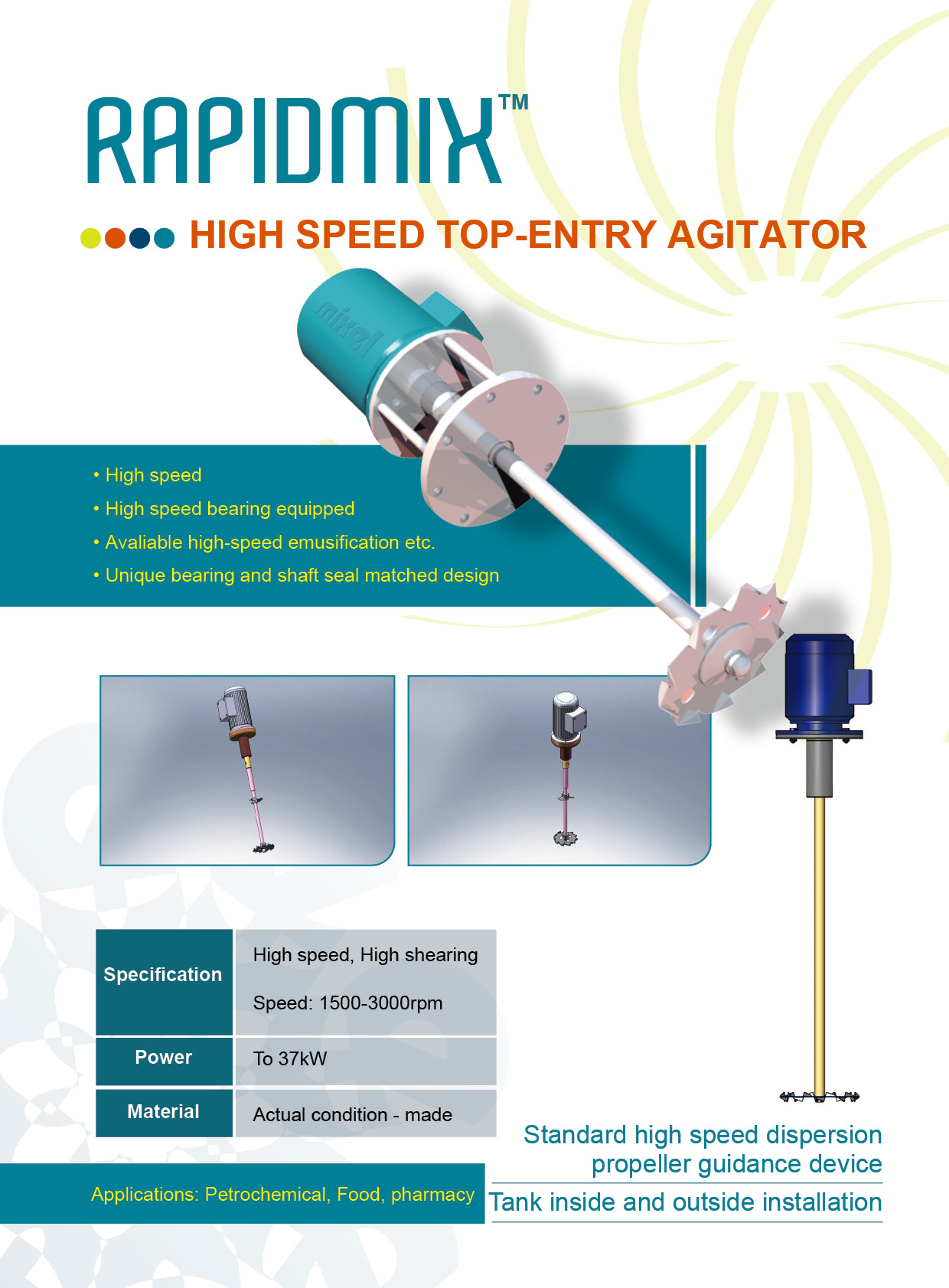 RAPIDMIX™

HIGH SPEED TOP-ENTRY AGITATOR

mixel

• High speed
• High speed bearing equipped
• Avaliable high-speed emusification etc.
• Unique bearing and shaft seal matched design

| Specification | High speed, High shearing Speed: 1500-3000rpm |
|---|---|
| Power | To 37kW |
| Material | Actual condition - made |

Applications: Petrochemical, Food, pharmacy

Standard high speed dispersion propeller guidance device

Tank inside and outside installation